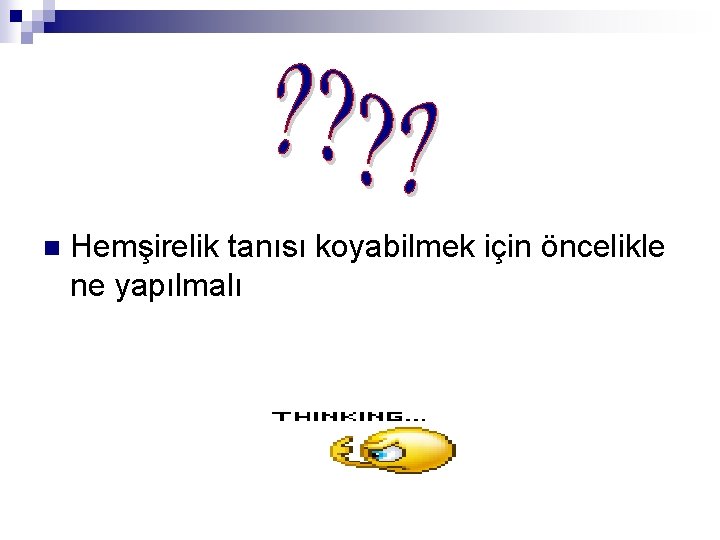 ????

Hemşirelik tanısı koyabilmek için öncelikle ne yapılmalı

THINKING...